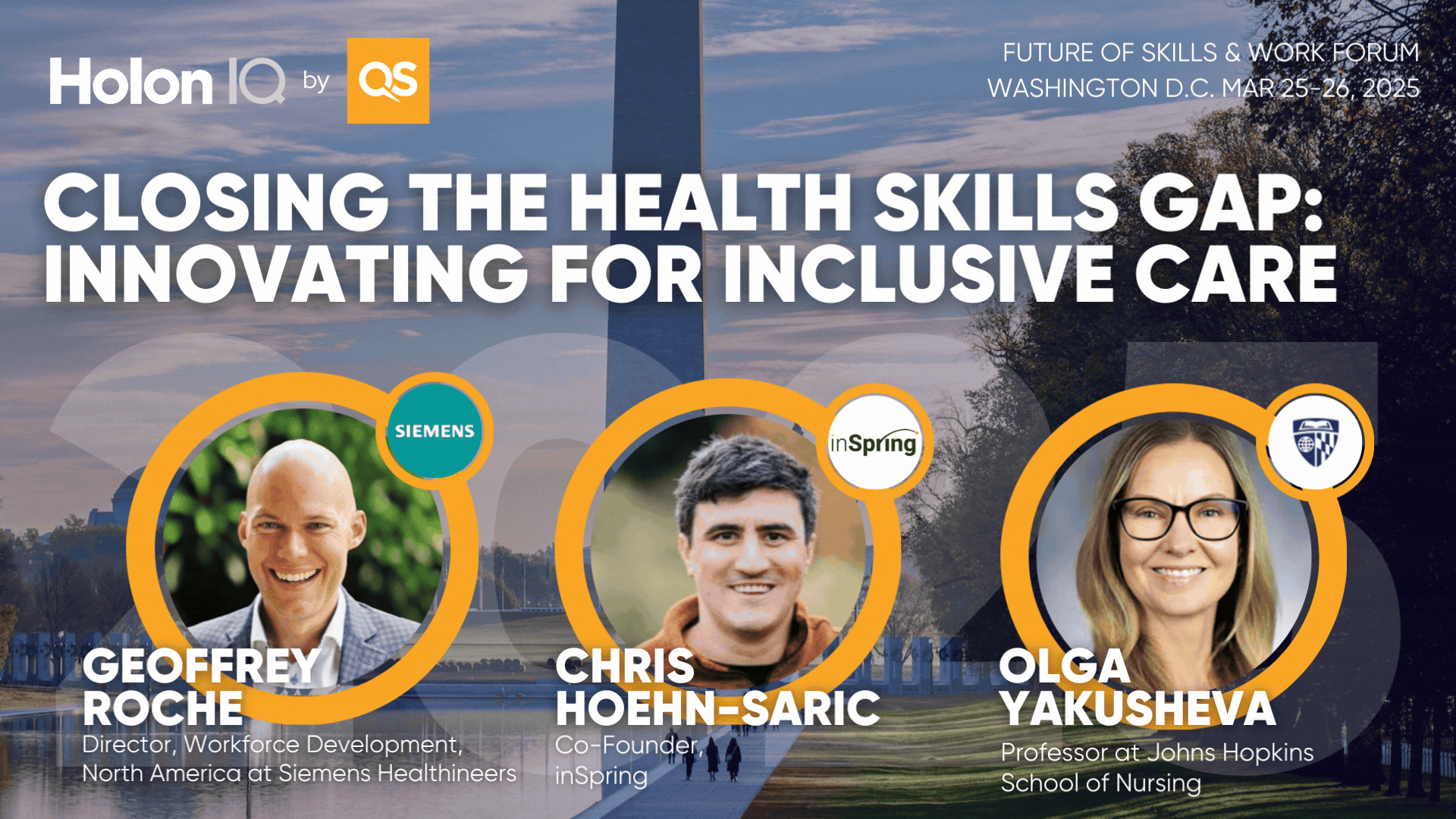 Holon IQ by QS

FUTURE OF SKILLS & WORK FORUM
WASHINGTON D.C. MAR 25-26, 2025

CLOSING THE HEALTH SKILLS GAP: INNOVATING FOR INCLUSIVE CARE

SIEMENS

GEOFFREY ROCHE
Director, Workforce Development, North America at Siemens Healthineers

inSpring

CHRIS HOEHN-SARIC
Co-Founder, inSpring

OLGA YAKUSHEVA
Professor at Johns Hopkins School of Nursing